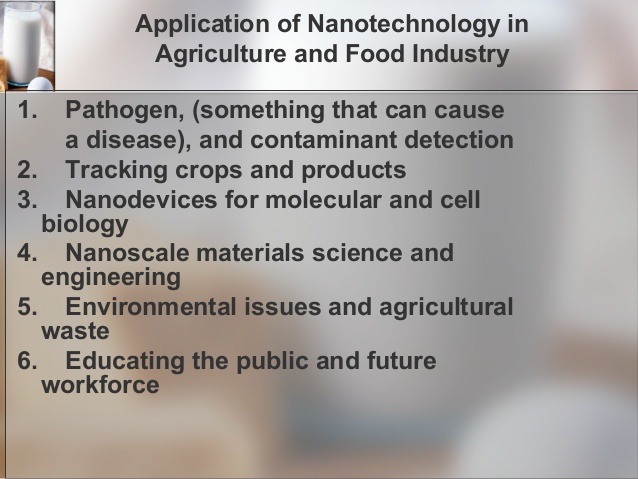 Application of Nanotechnology in Agriculture and Food Industry

1. Pathogen, (something that can cause a disease), and contaminant detection
2. Tracking crops and products
3. Nanodevices for molecular and cell biology
4. Nanoscale materials science and engineering
5. Environmental issues and agricultural waste
6. Educating the public and future workforce